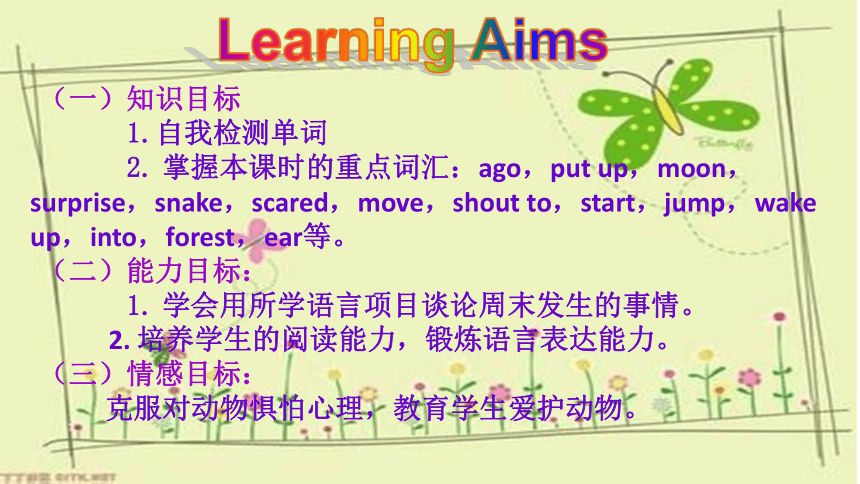 Learning Aims

（一）知识目标

1. 自我检测单词

2. 掌握本课时的重点词汇：ago，put up，moon，surprise，snake，scared，move，shout to，start，jump，wake up，into，forest，ear等。

（二）能力目标：

1. 学会用所学语言项目谈论周末发生的事情。

2. 培养学生的阅读能力，锻炼语言表达能力。

（三）情感目标：

克服对动物惧怕心理，教育学生爱护动物。